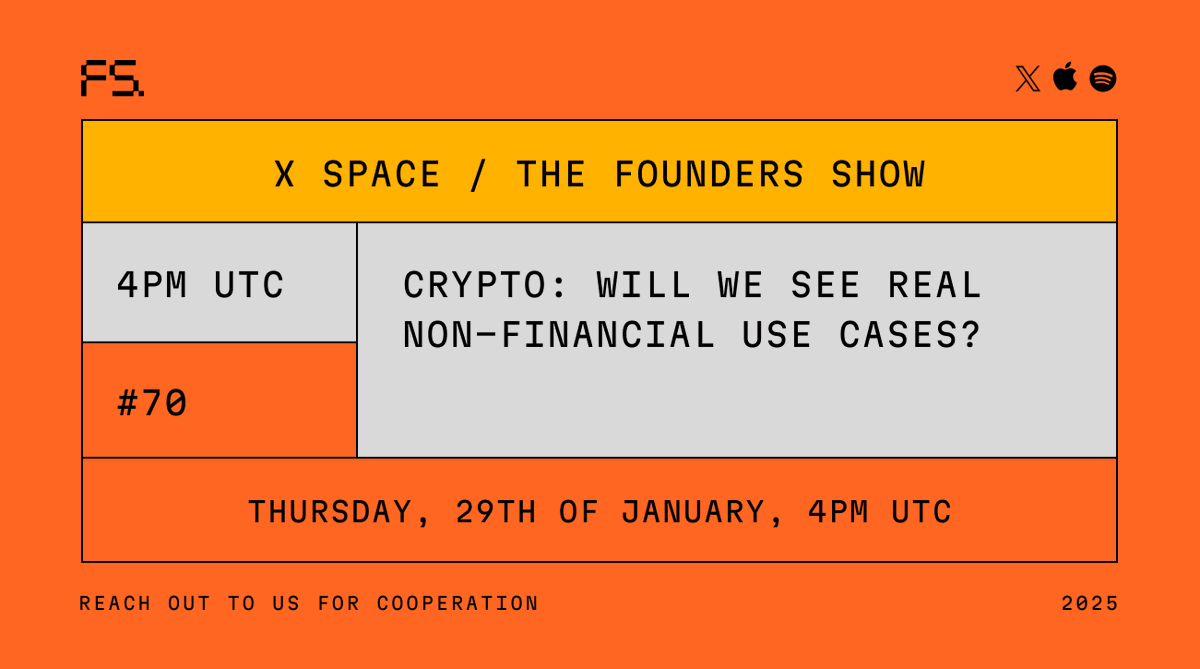 FS.

X SPACE / THE FOUNDERS SHOW

4PM UTC

#70

CRYPTO: WILL WE SEE REAL NON-FINANCIAL USE CASES?

THURSDAY, 29TH OF JANUARY, 4PM UTC

REACH OUT TO US FOR COOPERATION

2025